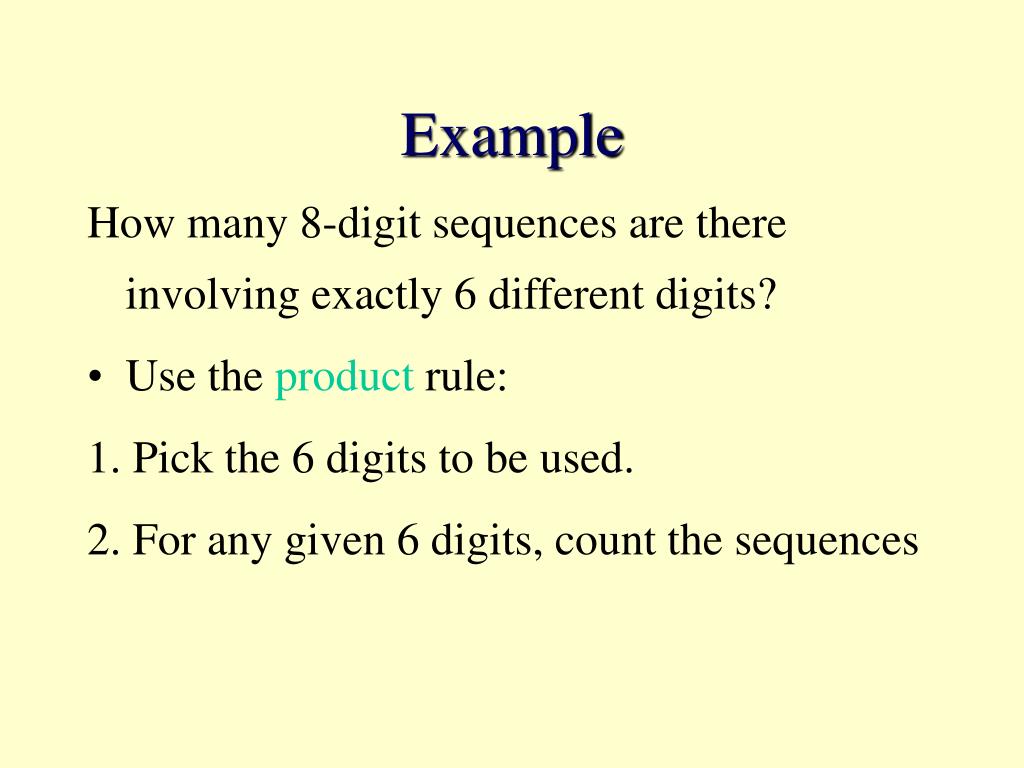 Example

How many 8-digit sequences are there involving exactly 6 different digits?

• Use the product rule:

1. Pick the 6 digits to be used.

2. For any given 6 digits, count the sequences